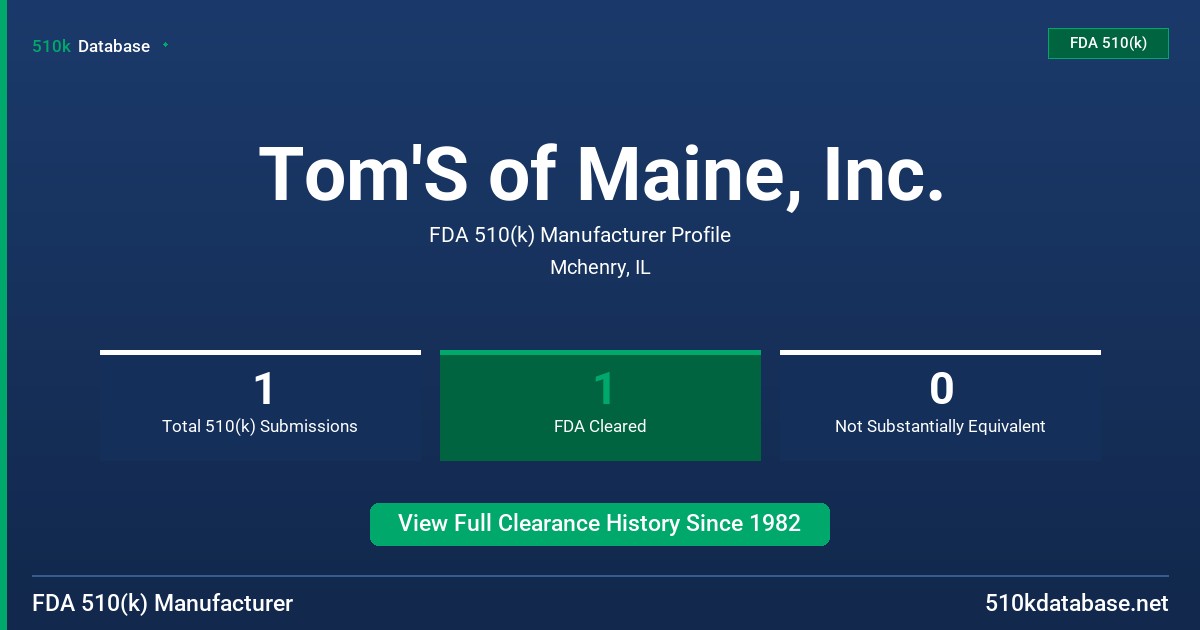 510k Database

FDA 510(k)

Tom'S of Maine, Inc.

FDA 510(k) Manufacturer Profile

Mchenry, IL

1
Total 510(k) Submissions

1
FDA Cleared

0
Not Substantially Equivalent

View Full Clearance History Since 1982

FDA 510(k) Manufacturer

510kdatabase.net